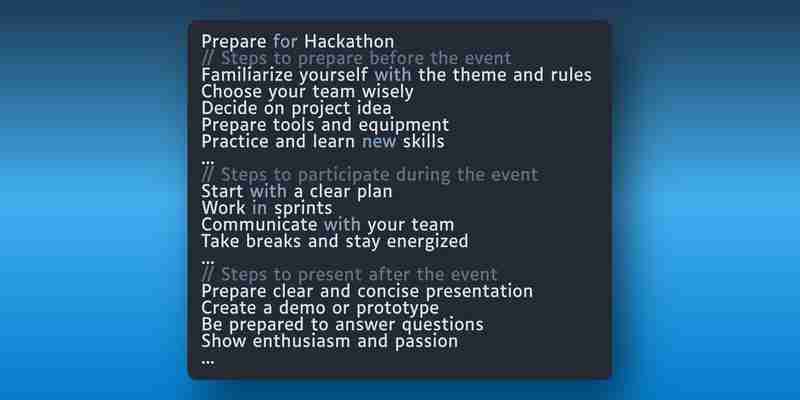 Prepare for Hackathon
// Steps to prepare before the event
Familiarize yourself with the theme and rules
Choose your team wisely
Decide on project idea
Prepare tools and equipment
Practice and learn new skills
...
// Steps to participate during the event
Start with a clear plan
Work in sprints
Communicate with your team
Take breaks and stay energized
...
// Steps to present after the event
Prepare clear and concise presentation
Create a demo or prototype
Be prepared to answer questions
Show enthusiasm and passion
...